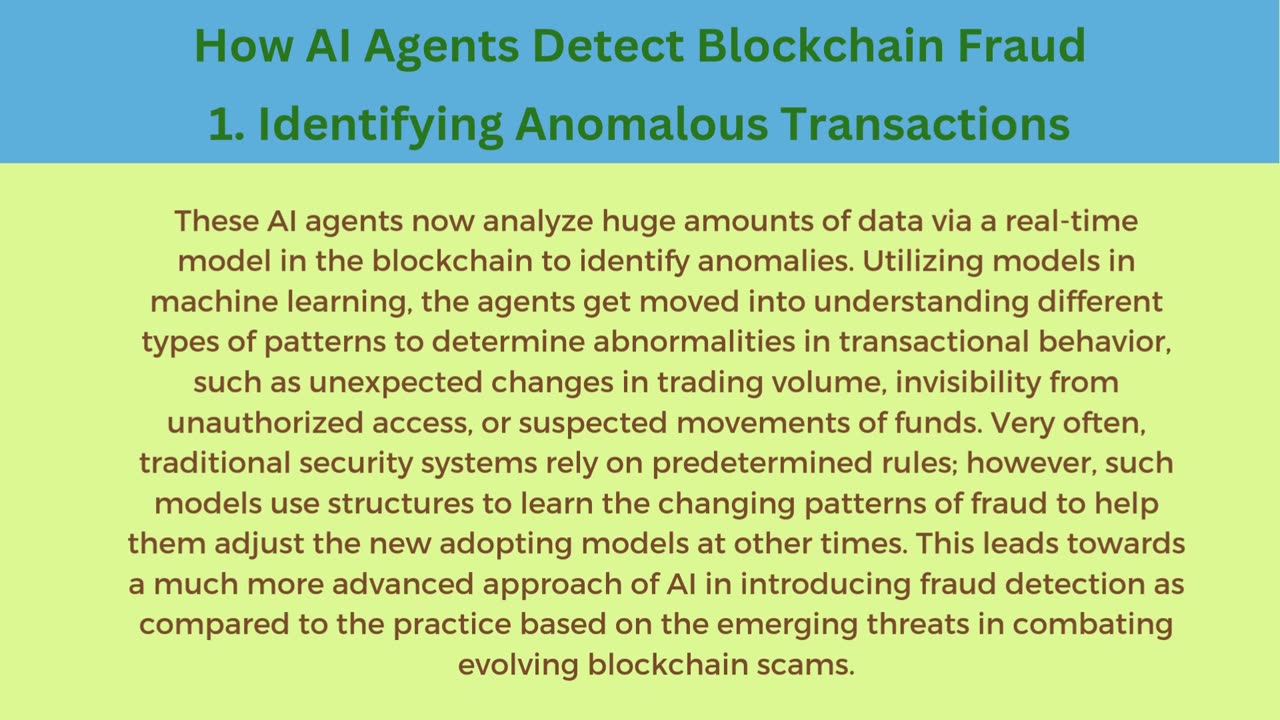 How AI Agents Detect Blockchain Fraud

1. Identifying Anomalous Transactions

These AI agents now analyze huge amounts of data via a real-time model in the blockchain to identify anomalies. Utilizing models in machine learning, the agents get moved into understanding different types of patterns to determine abnormalities in transactional behavior, such as unexpected changes in trading volume, invisibility from unauthorized access, or suspected movements of funds. Very often, traditional security systems rely on predetermined rules; however, such models use structures to learn the changing patterns of fraud to help them adjust the new adopting models at other times. This leads towards a much more advanced approach of AI in introducing fraud detection as compared to the practice based on the emerging threats in combating evolving blockchain scams.